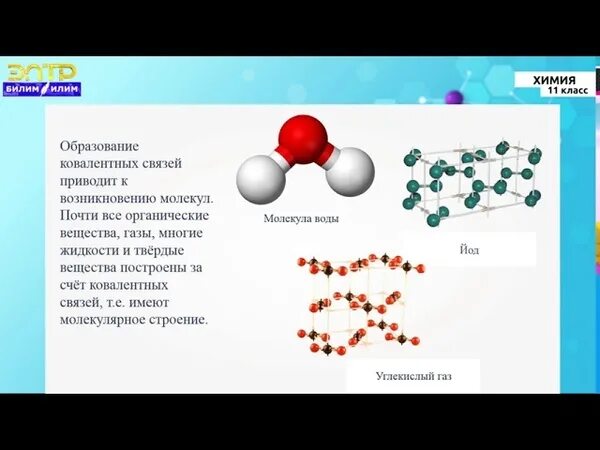 ЭЛТР
БИЛИМ ИЛИМ

ХИМИЯ
11 класс

Образование ковалентных связей приводит к возникновению молекул. Почти все органические вещества, газы, многие жидкости и твёрдые вещества построены за счёт ковалентных связей, т.е. имеют молекулярное строение.

Молекула воды

Йод

Углекислый газ